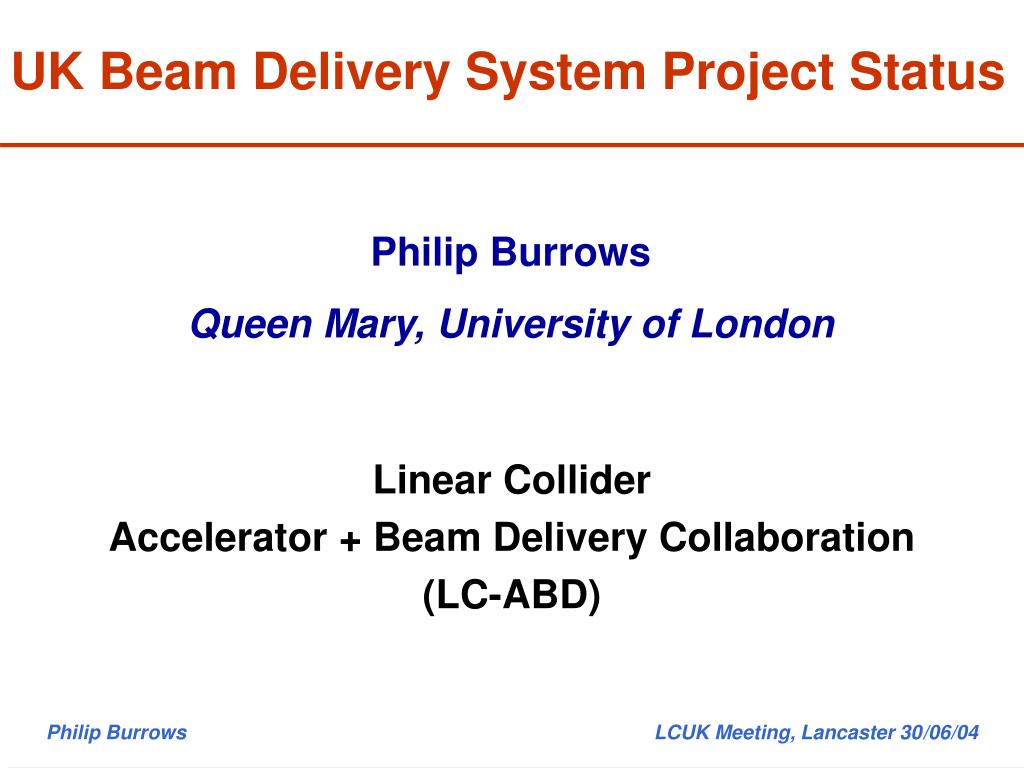 UK Beam Delivery System Project Status

Philip Burrows

Queen Mary, University of London

Linear Collider
Accelerator + Beam Delivery Collaboration
(LC-ABD)

Philip Burrows

LCUK Meeting, Lancaster 30/06/04